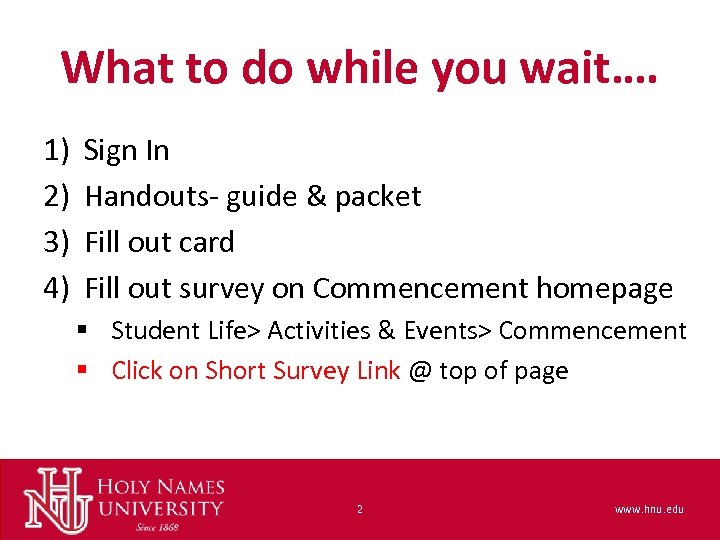 What to do while you wait….

1) Sign In
2) Handouts- guide & packet
3) Fill out card
4) Fill out survey on Commencement homepage
▪ Student Life> Activities & Events> Commencement
▪ Click on Short Survey Link @ top of page

HNU
HOLY NAMES UNIVERSITY
Since 1868

2

www.hnu.edu